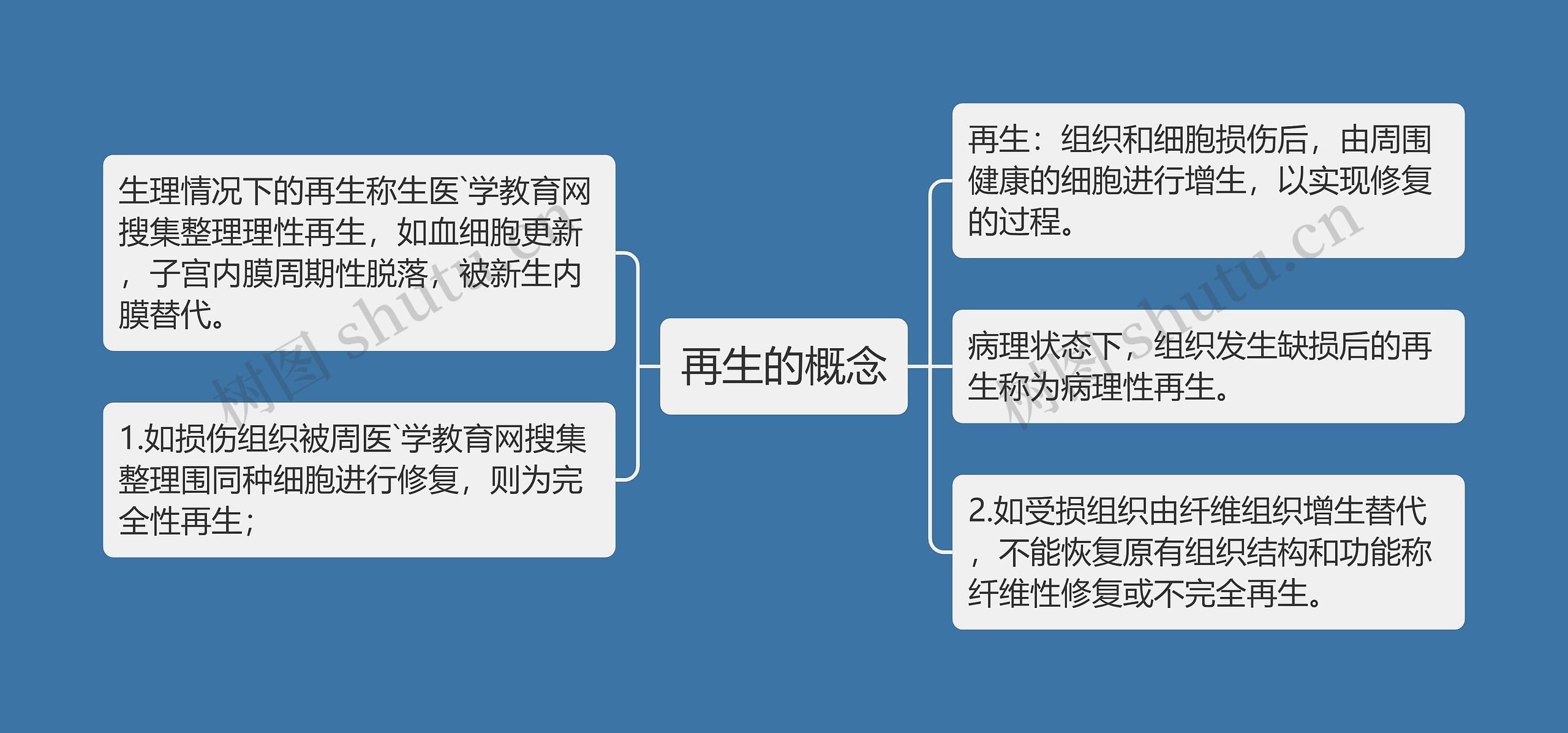 再生的概念

生理情况下的再生称生医`学教育网搜集整理理性再生，如血细胞更新，子宫内膜周期性脱落，被新生内膜替代。

1.如损伤组织被周医`学教育网搜集整理围同种细胞进行修复，则为完全性再生；

再生：组织和细胞损伤后，由周围健康的细胞进行增生，以实现修复的过程。

病理状态下，组织发生缺损后的再生称为病理性再生。

2.如受损组织由纤维组织增生替代，不能恢复原有组织结构和功能称纤维性修复或不完全再生。

树图 shutu.cn

树图 shutu.cn